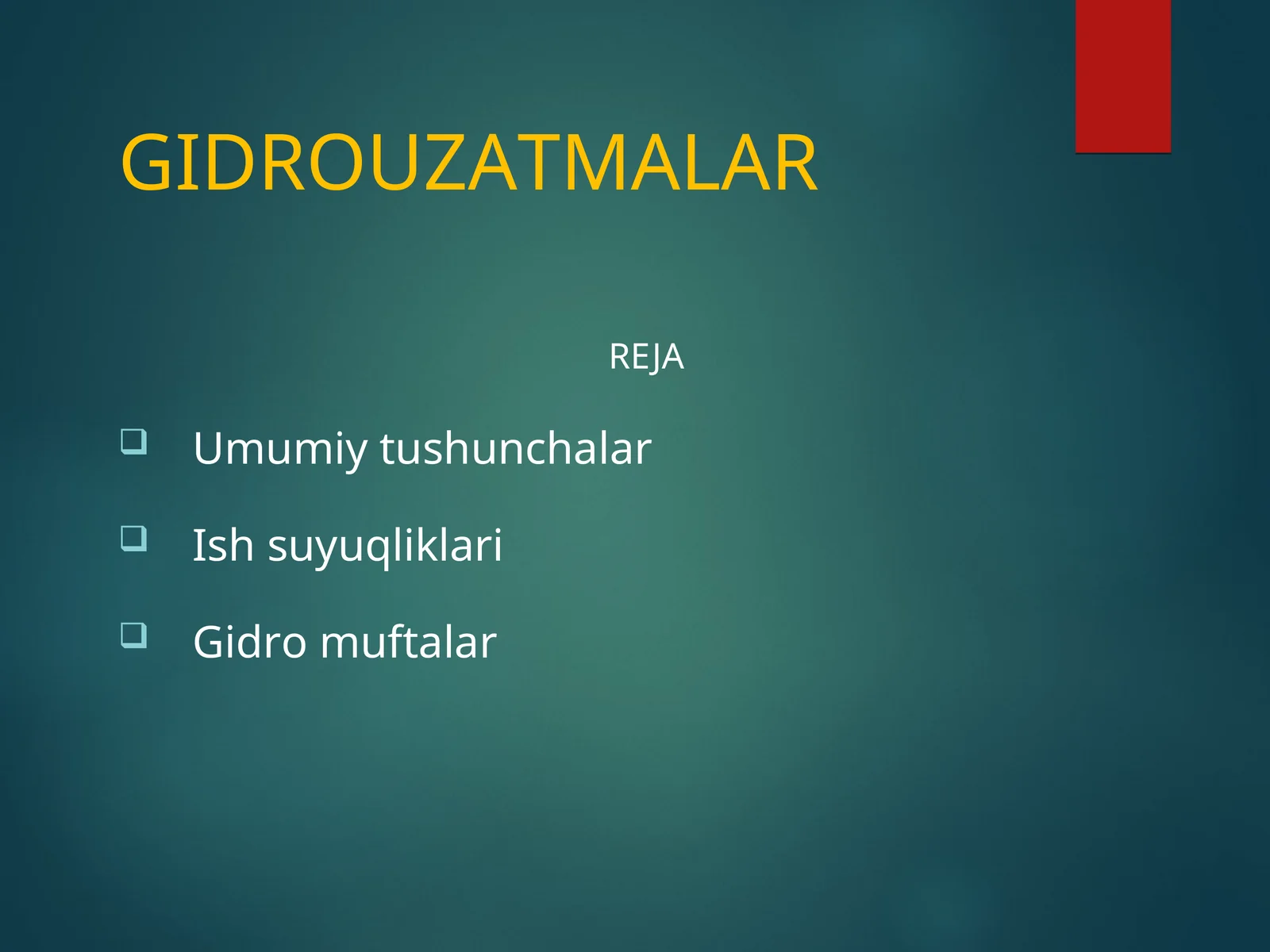 GIDROUZATMALAR

REJA

❑ Umumiy tushunchalar

❑ Ish suyuqliklari

❑ Gidro muftalar